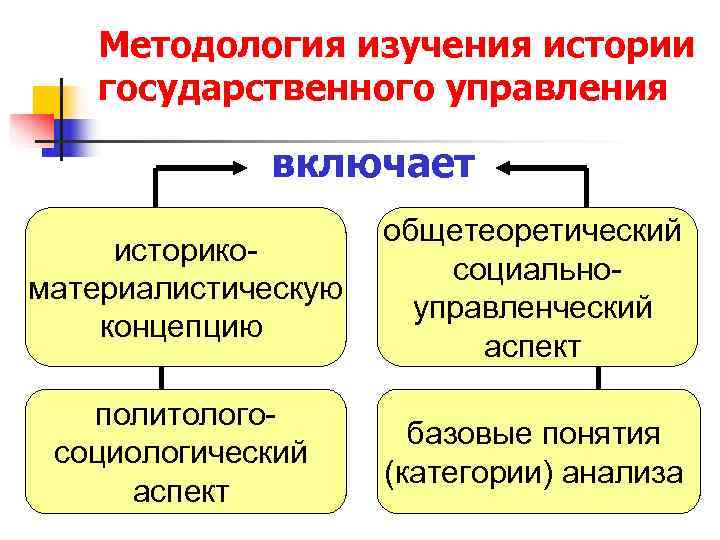 Методология изучения истории государственного управления

включает

историко-материалистическую концепцию

общетеоретический социально-управленческий аспект

политолого-социологический аспект

базовые понятия (категории) анализа